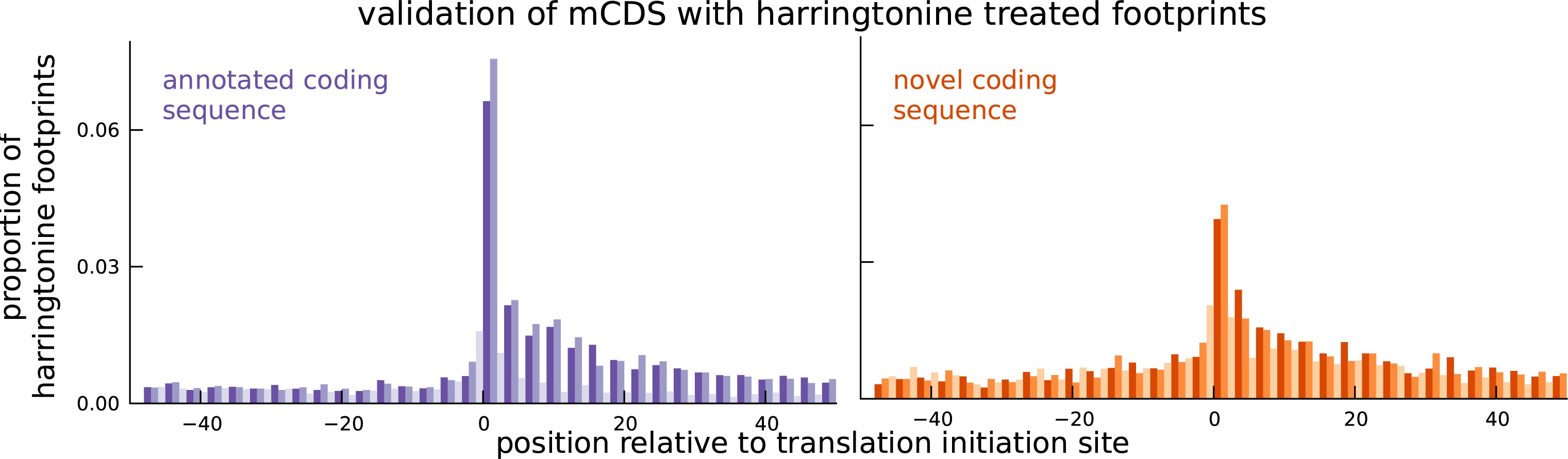 validation of mCDS with harringtonine treated footprints

proportion of harringtonine footprints

annotated coding sequence

0.06
0.03
0.00

−40 −20 0 20 40

novel coding sequence

−40 −20 0 20 40

position relative to translation initiation site